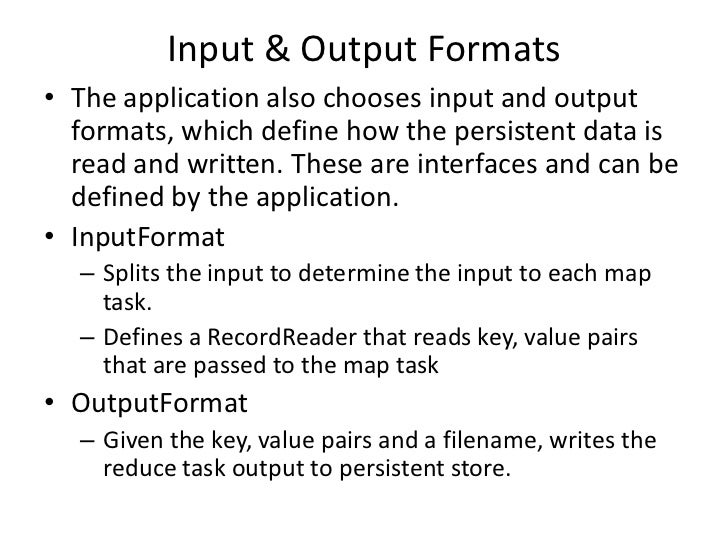 Input & Output Formats

• The application also chooses input and output formats, which define how the persistent data is read and written. These are interfaces and can be defined by the application.

• InputFormat
– Splits the input to determine the input to each map task.
– Defines a RecordReader that reads key, value pairs that are passed to the map task

• OutputFormat
– Given the key, value pairs and a filename, writes the reduce task output to persistent store.